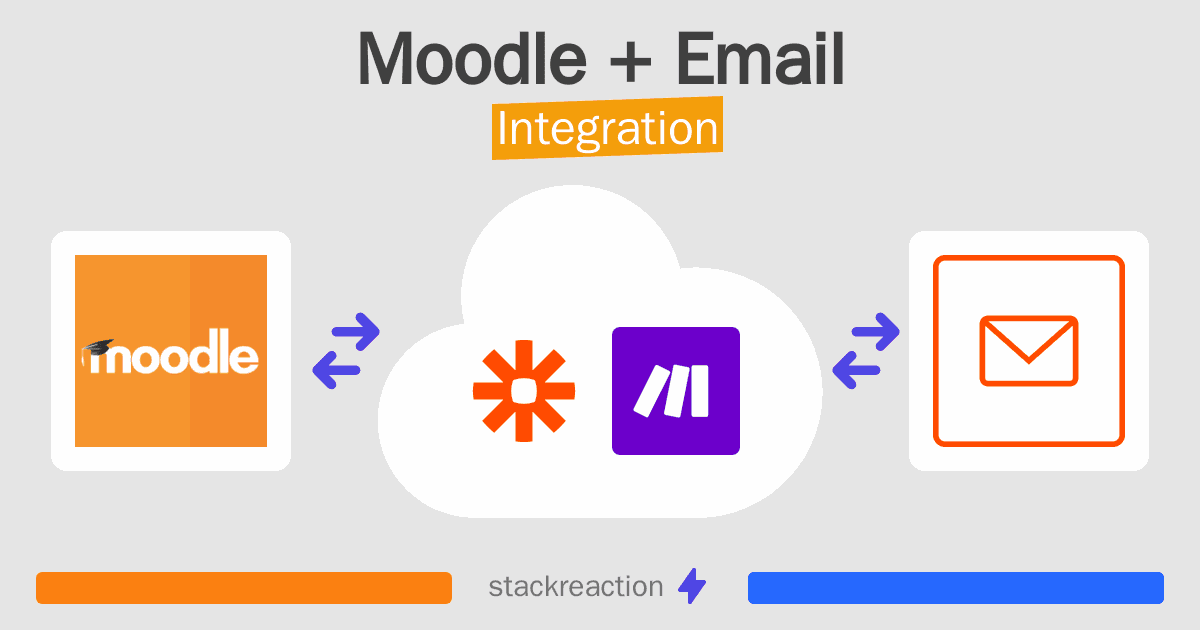 Moodle + Email
Integration

moodle

stackreaction